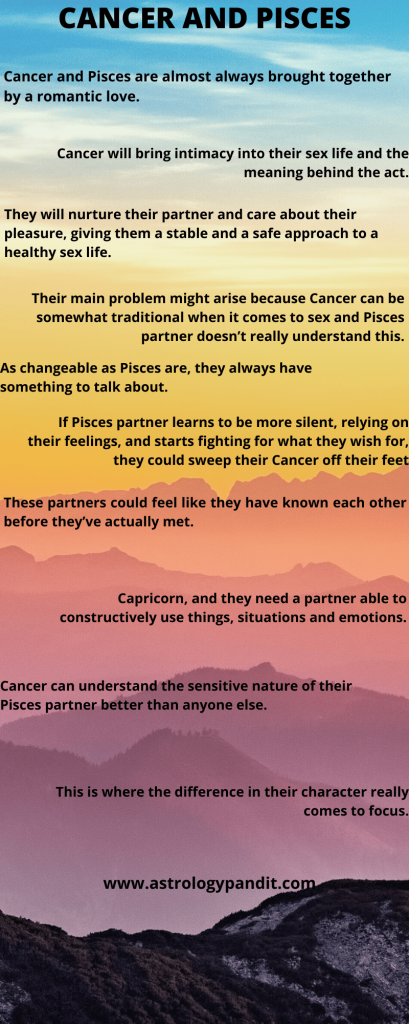 CANCER AND PISCES

Cancer and Pisces are almost always brought together by a romantic love.

Cancer will bring intimacy into their sex life and the meaning behind the act.

They will nurture their partner and care about their pleasure, giving them a stable and a safe approach to a healthy sex life.

Their main problem might arise because Cancer can be somewhat traditional when it comes to sex and Pisces partner doesn't really understand this.

As changeable as Pisces are, they always have something to talk about.

If Pisces partner learns to be more silent, relying on their feelings, and starts fighting for what they wish for, they could sweep their Cancer off their feet

These partners could feel like they have known each other before they've actually met.

Capricorn, and they need a partner able to constructively use things, situations and emotions.

Cancer can understand the sensitive nature of their Pisces partner better than anyone else.

This is where the difference in their character really comes to focus.

www.astrologypandit.com